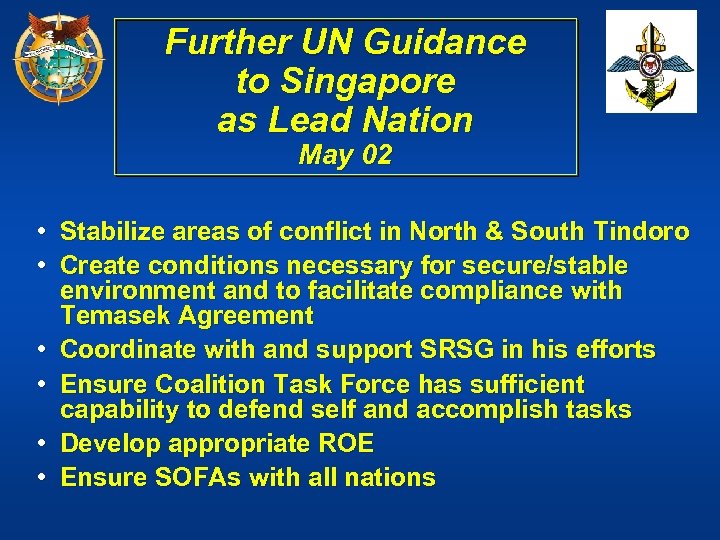 Further UN Guidance to Singapore as Lead Nation
May 02

• Stabilize areas of conflict in North & South Tindoro
• Create conditions necessary for secure/stable environment and to facilitate compliance with Temasek Agreement
• Coordinate with and support SRSG in his efforts
• Ensure Coalition Task Force has sufficient capability to defend self and accomplish tasks
• Develop appropriate ROE
• Ensure SOFAs with all nations